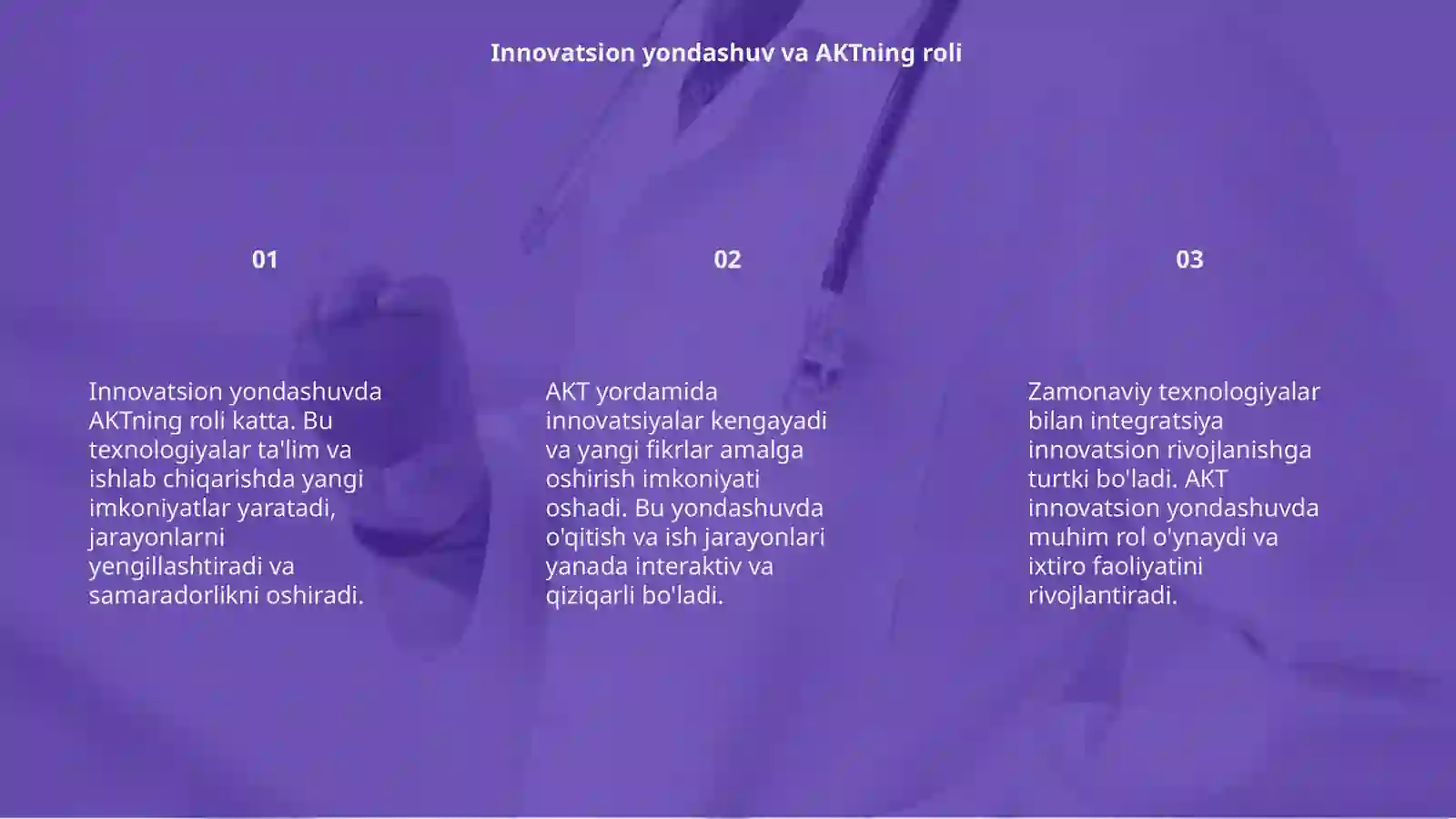 Innovatsion yondashuv va AKTning roli

01

Innovatsion yondashuvda AKTning roli katta. Bu texnologiyalar ta'lim va ishlab chiqarishda yangi imkoniyatlar yaratadi, jarayonlarni yengillashtiradi va samaradorlikni oshiradi.

02

AKT yordamida innovatsiyalar kengayadi va yangi fikrlar amalga oshirish imkoniyati oshadi. Bu yondashuvda o'qitish va ish jarayonlari yanada interaktiv va qiziqarli bo'ladi.

03

Zamonaviy texnologiyalar bilan integratsiya innovatsion rivojlanishga turtki bo'ladi. AKT innovatsion yondashuvda muhim rol o'ynaydi va ixtiro faoliyatini rivojlantiradi.